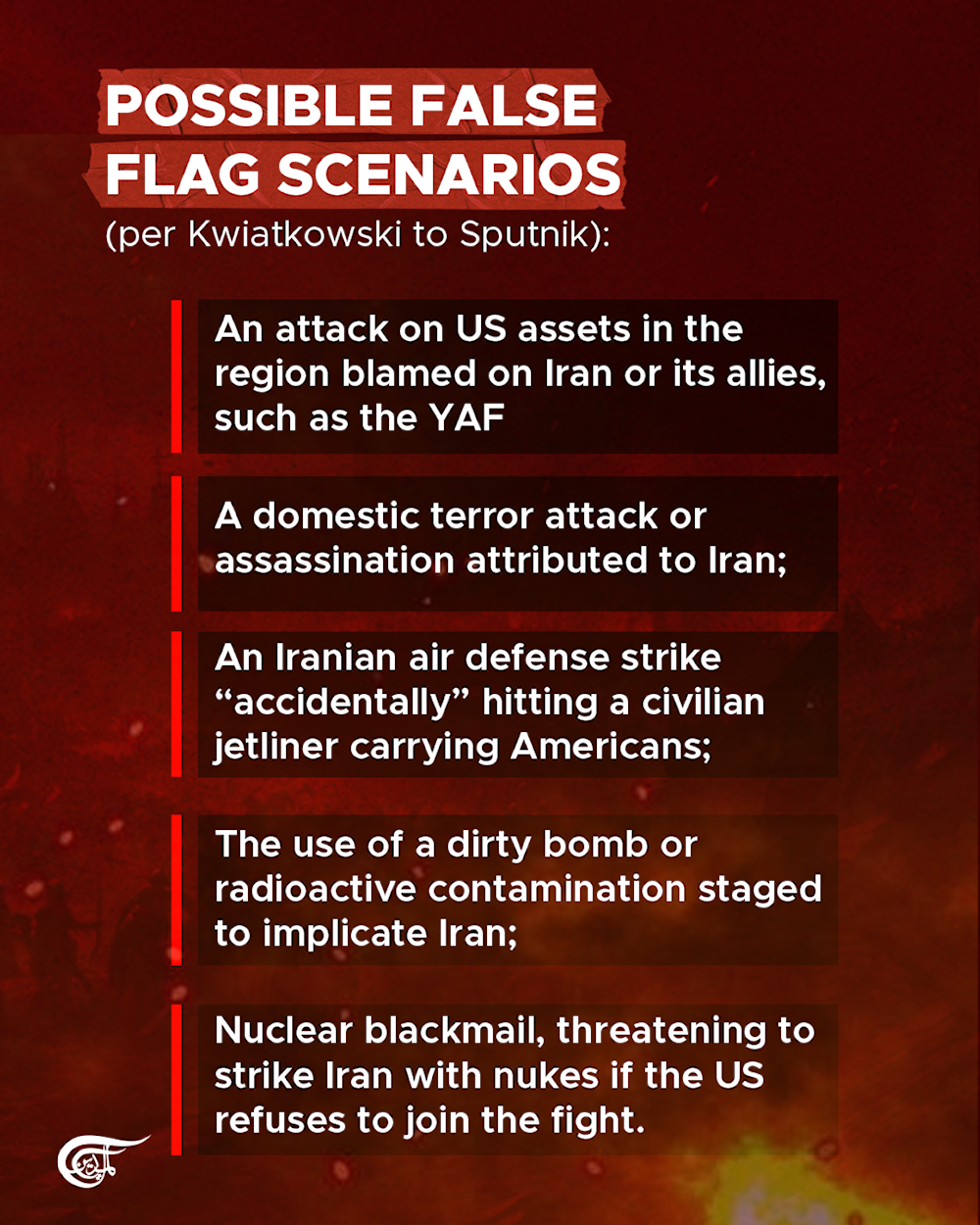 POSSIBLE FALSE FLAG SCENARIOS
(per Kwiatkowski to Sputnik):

An attack on US assets in the region blamed on Iran or its allies, such as the YAF

A domestic terror attack or assassination attributed to Iran;

An Iranian air defense strike “accidentally” hitting a civilian jetliner carrying Americans;

The use of a dirty bomb or radioactive contamination staged to implicate Iran;

Nuclear blackmail, threatening to strike Iran with nukes if the US refuses to join the fight.